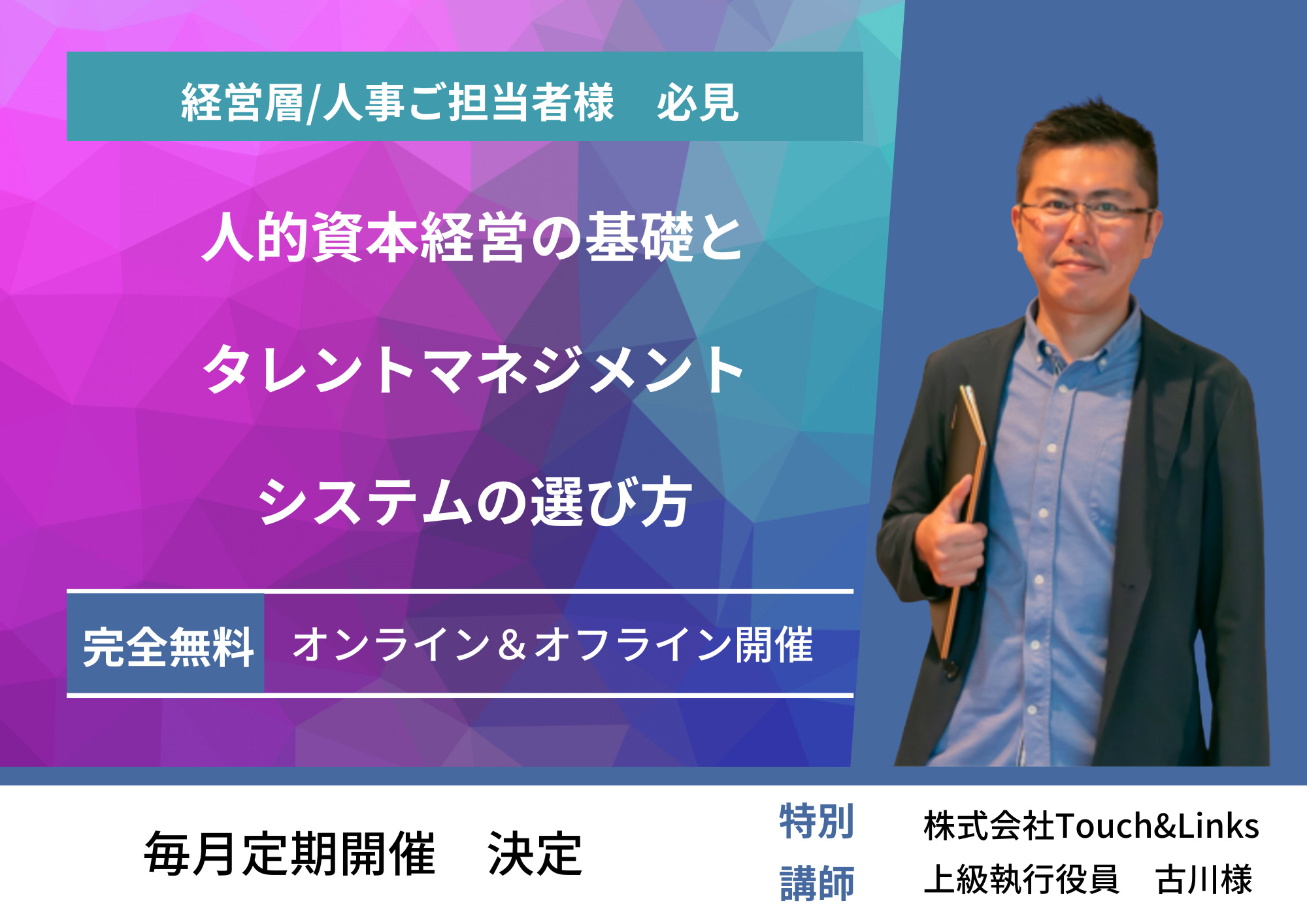 経営層/人事ご担当者様　必見

人的資本経営の基礎と

タレントマネジメント

システムの選び方

完全無料　オンライン＆オフライン開催

毎月定期開催　決定

特別講師

株式会社Touch&Links
上級執行役員　古川様